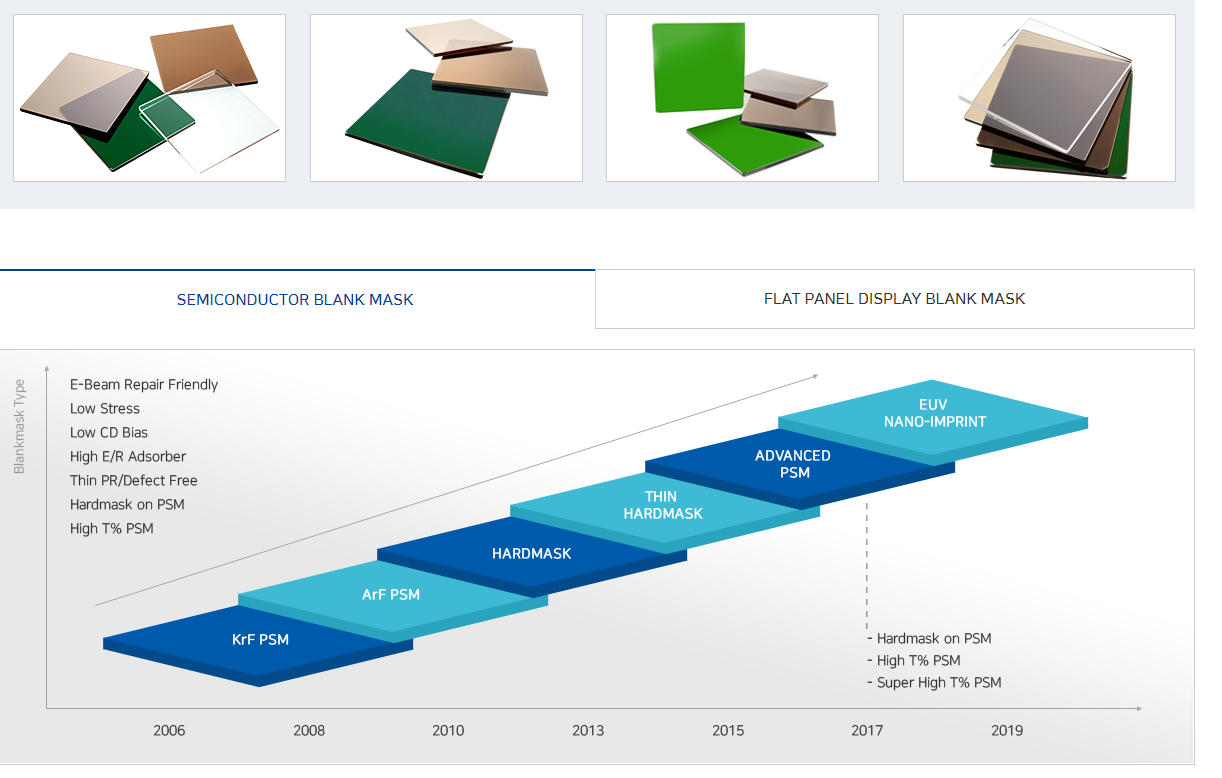 SEMICONDUCTOR BLANK MASK

FLAT PANEL DISPLAY BLANK MASK

Blankmask Type

E-Beam Repair Friendly
Low Stress
Low CD Bias
High E/R Adsorber
Thin PR/Defect Free
Hardmask on PSM
High T% PSM

KrF PSM

ArF PSM

HARDMASK

THIN HARDMASK

ADVANCED PSM

EUV NANO-IMPRINT

- Hardmask on PSM
- High T% PSM
- Super High T% PSM

2006 2008 2010 2013 2015 2017 2019